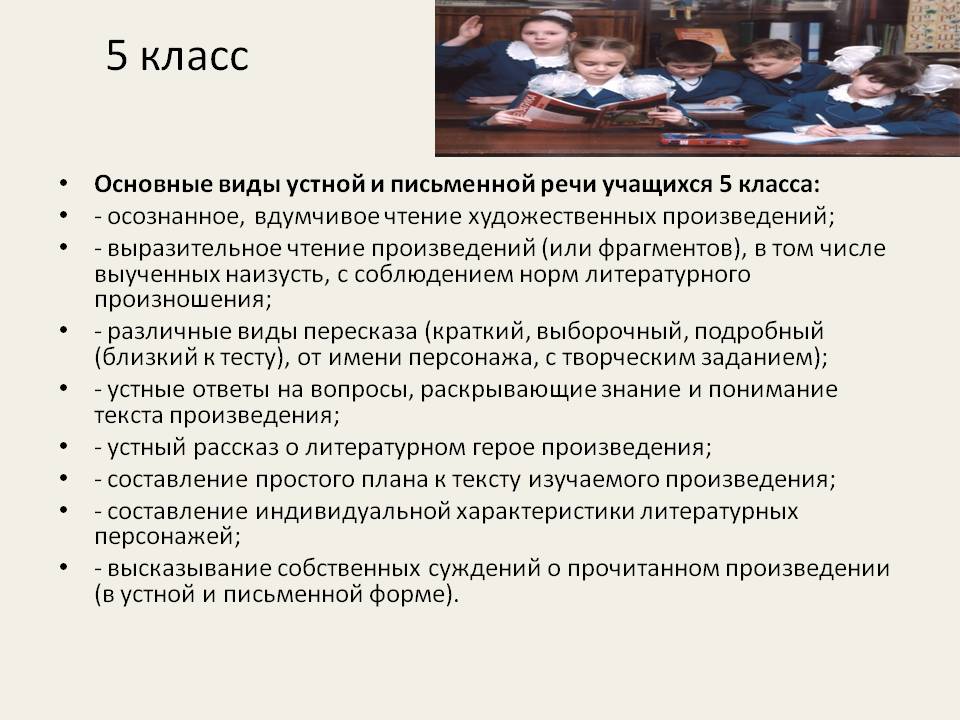 5 класс

• Основные виды устной и письменной речи учащихся 5 класса:
• - осознанное, вдумчивое чтение художественных произведений;
• - выразительное чтение произведений (или фрагментов), в том числе выученных наизусть, с соблюдением норм литературного произношения;
• - различные виды пересказа (краткий, выборочный, подробный (близкий к тесту), от имени персонажа, с творческим заданием);
• - устные ответы на вопросы, раскрывающие знание и понимание текста произведения;
• - устный рассказ о литературном герое произведения;
• - составление простого плана к тексту изучаемого произведения;
• - составление индивидуальной характеристики литературных персонажей;
• - высказывание собственных суждений о прочитанном произведении (в устной и письменной форме).